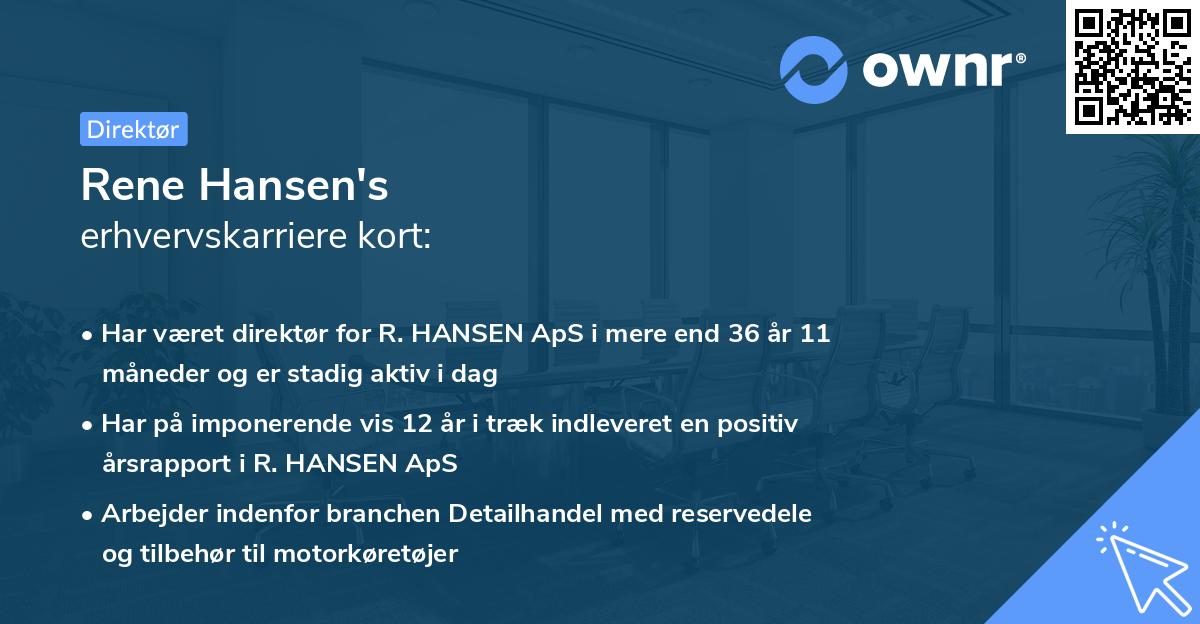 ownr®

Direktør

Rene Hansen's
erhvervskarriere kort:

• Har været direktør for R. HANSEN ApS i mere end 36 år 11 måneder og er stadig aktiv i dag

• Har på imponerende vis 12 år i træk indleveret en positiv årsrapport i R. HANSEN ApS

• Arbejder indenfor branchen Detailhandel med reservedele og tilbehør til motorkøretøjer